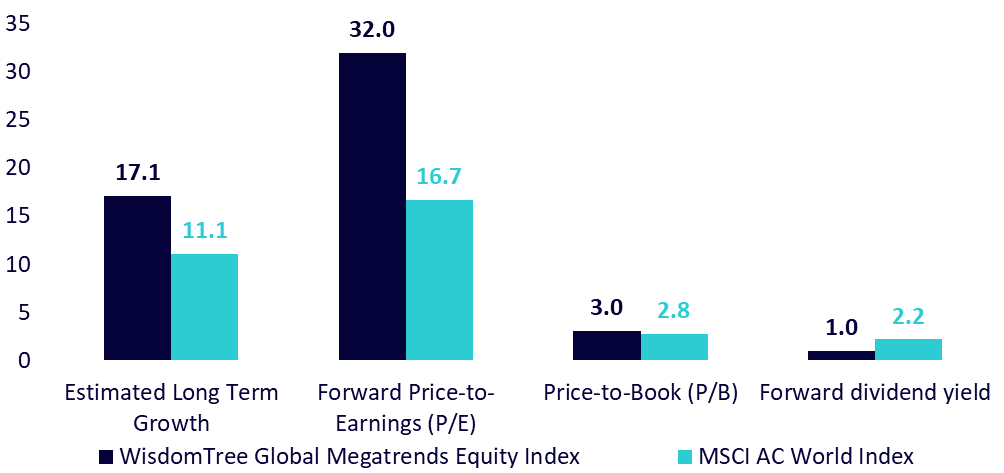 35
30
25
20
15
10
5
0

17.1
11.1
32.0
16.7
3.0
2.8
1.0
2.2

Estimated Long Term Growth
Forward Price-to-Earnings (P/E)
Price-to-Book (P/B)
Forward dividend yield

WisdomTree Global Megatrends Equity Index
MSCI AC World Index